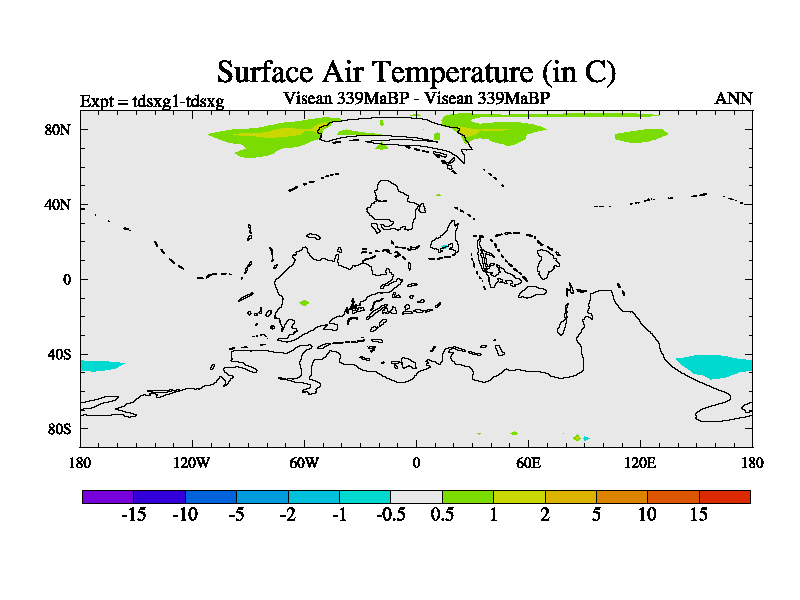 Surface Air Temperature (in C)

Expt = tdsxg1-tdsxg

Visean 339MaBP - Visean 339MaBP

ANN

80N
40N
0
40S
80S

180
120W
60W
0
60E
120E
180

-15
-10
-5
-2
-1
-0.5
0.5
1
2
5
10
15